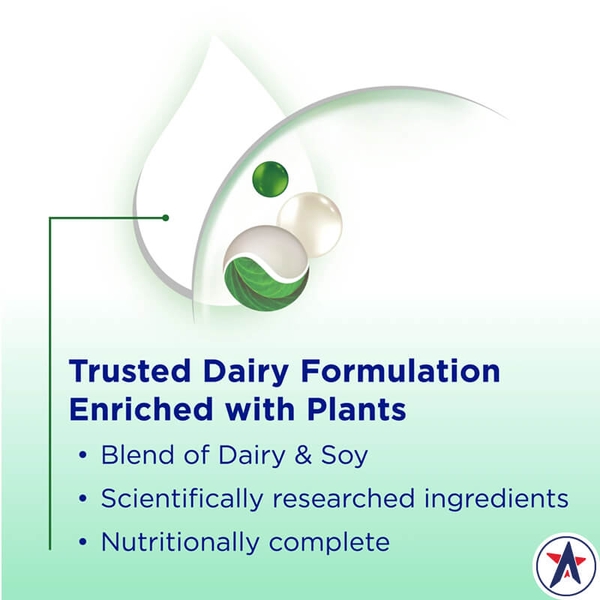 Trusted Dairy Formulation Enriched with Plants

• Blend of Dairy & Soy
• Scientifically researched ingredients
• Nutritionally complete